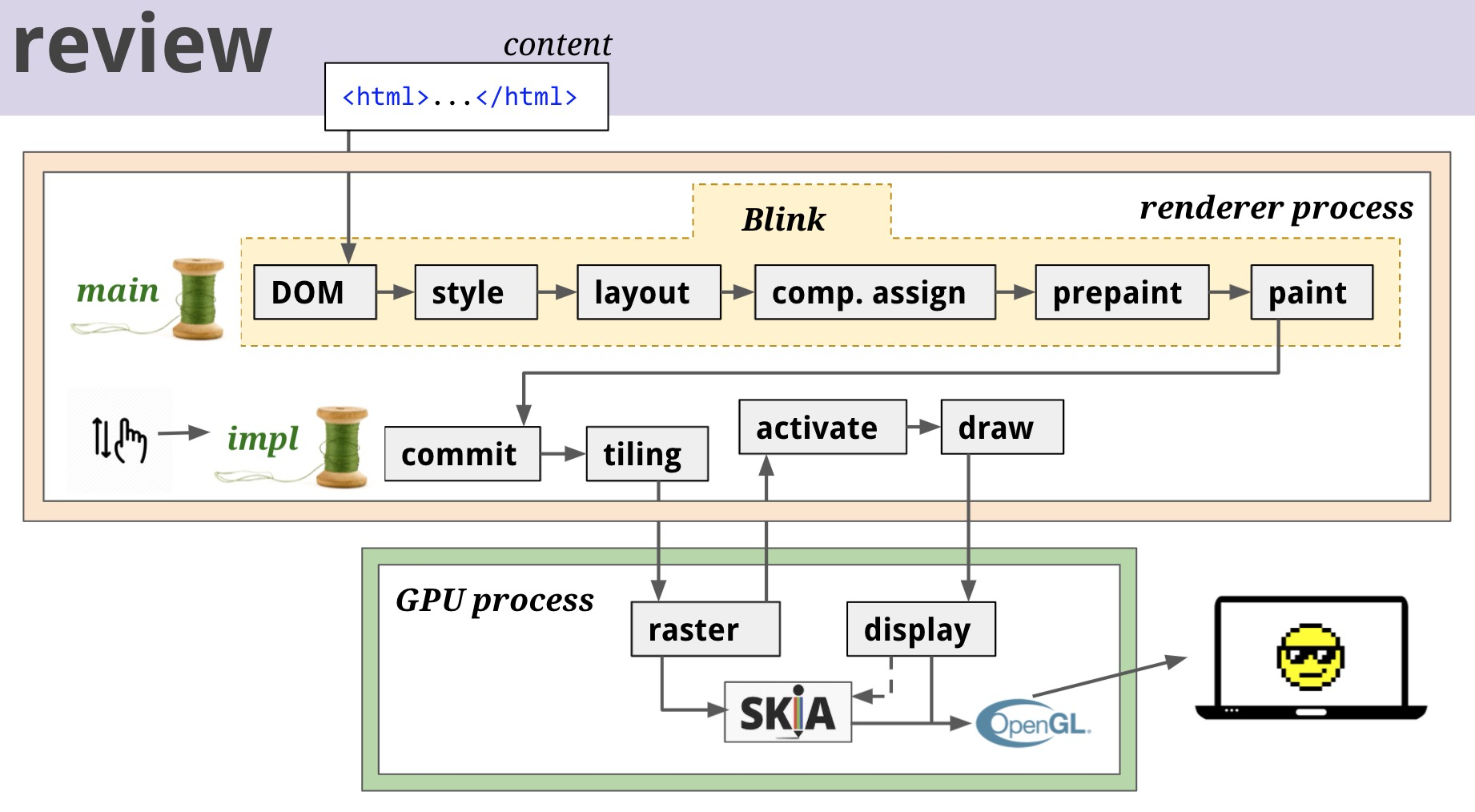 review

content

<html>...</html>

renderer process

Blink

main

DOM

style

layout

comp. assign

prepaint

paint

impl

commit

tiling

activate

draw

GPU process

raster

display

SKIA

OpenGL.